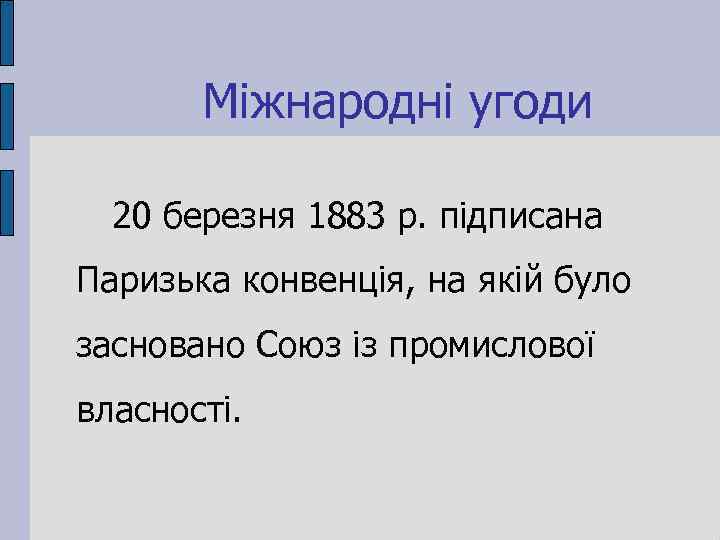 Міжнародні угоди

20 березня 1883 р. підписана Паризька конвенція, на якій було засновано Союз із промислової власності.